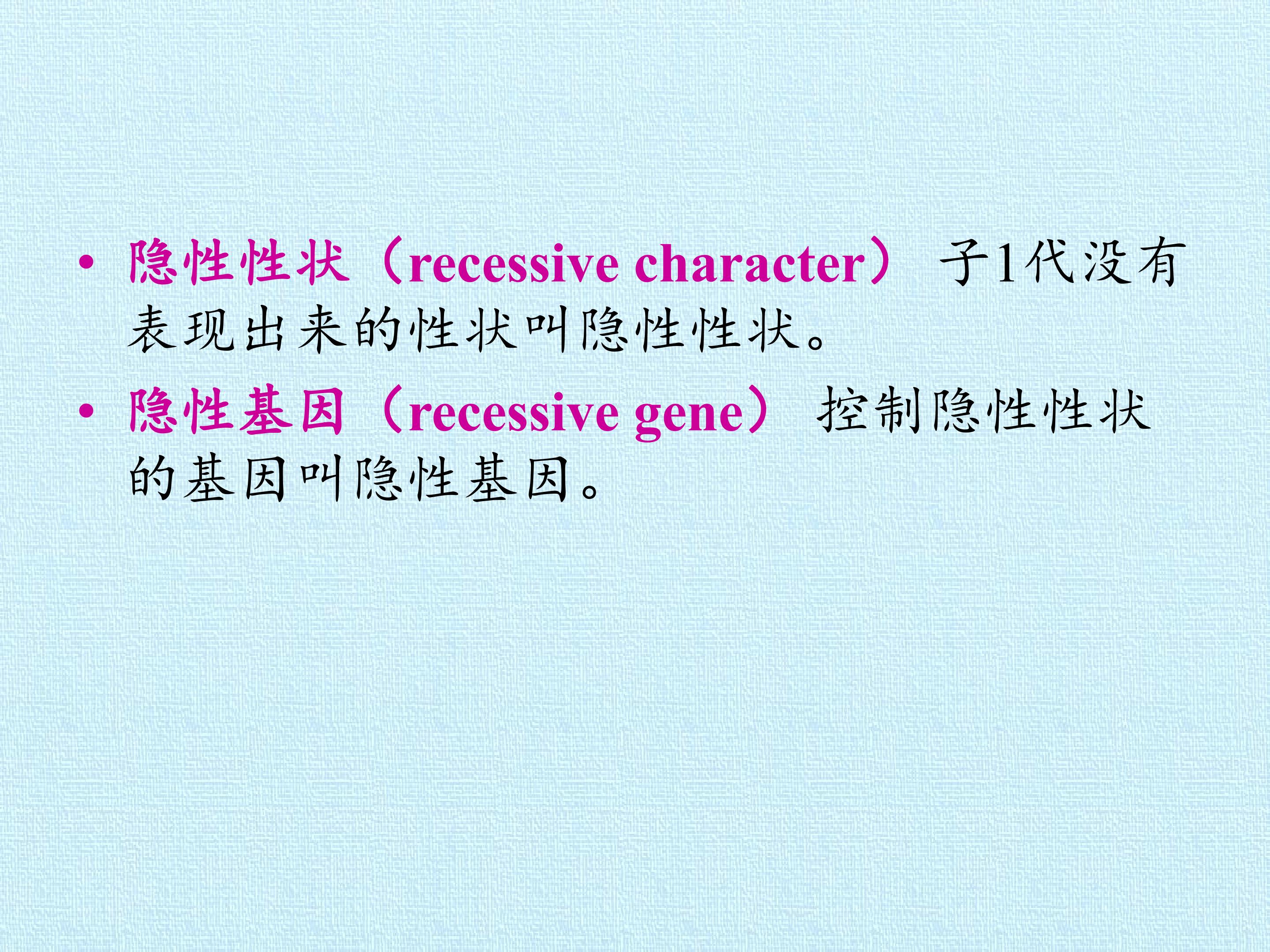 • 隐性性状（recessive character） 子1代没有表现出来的性状叫隐性性状。

• 隐性基因（recessive gene） 控制隐性性状的基因叫隐性基因。